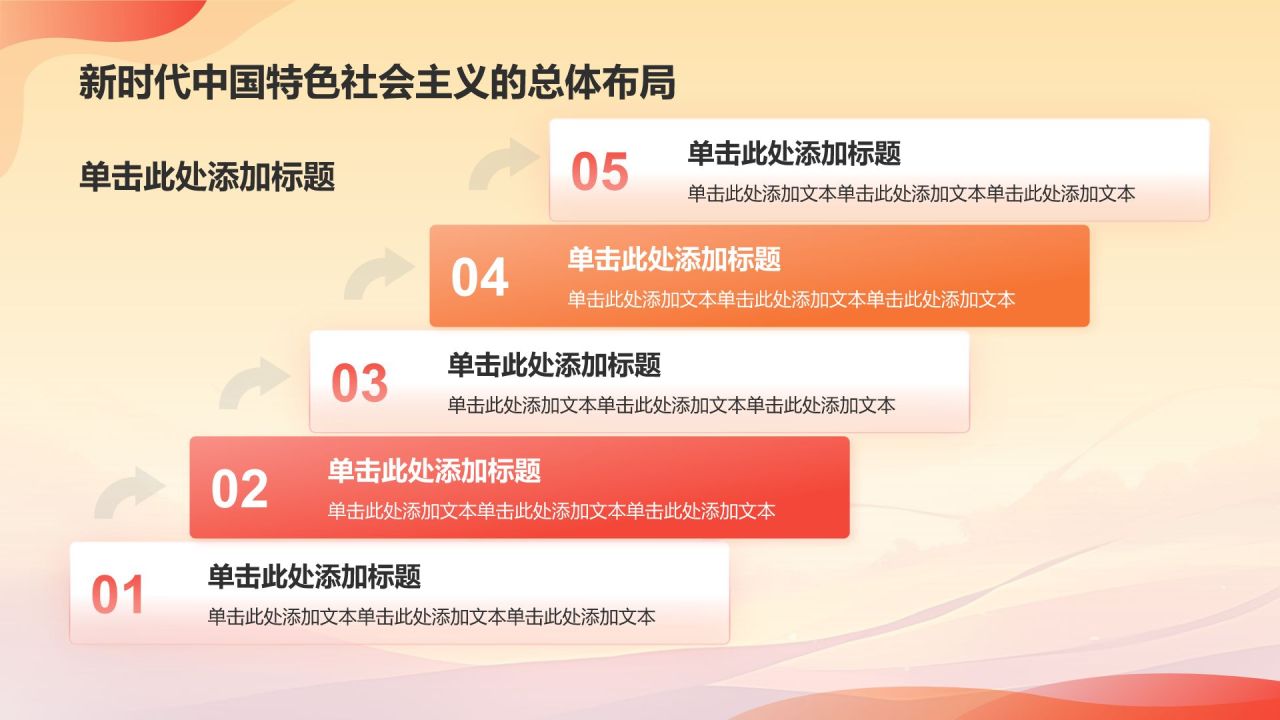 新时代中国特色社会主义的总体布局

单击此处添加标题

05
单击此处添加标题
单击此处添加文本单击此处添加文本单击此处添加文本

04
单击此处添加标题
单击此处添加文本单击此处添加文本单击此处添加文本

03
单击此处添加标题
单击此处添加文本单击此处添加文本单击此处添加文本

02
单击此处添加标题
单击此处添加文本单击此处添加文本单击此处添加文本

01
单击此处添加标题
单击此处添加文本单击此处添加文本单击此处添加文本